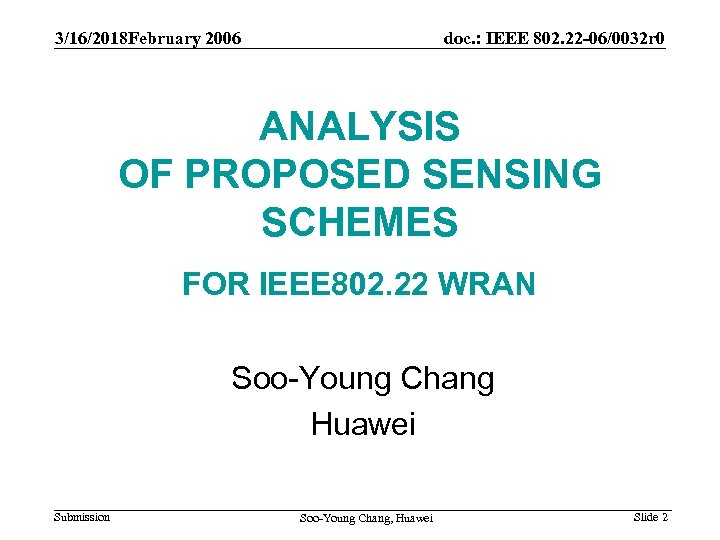 3/16/2018February 2006

doc.: IEEE 802.22-06/0032r0

ANALYSIS OF PROPOSED SENSING SCHEMES

FOR IEEE802.22 WRAN

Soo-Young Chang
Huawei

Submission

Soo-Young Chang, Huawei

Slide 2